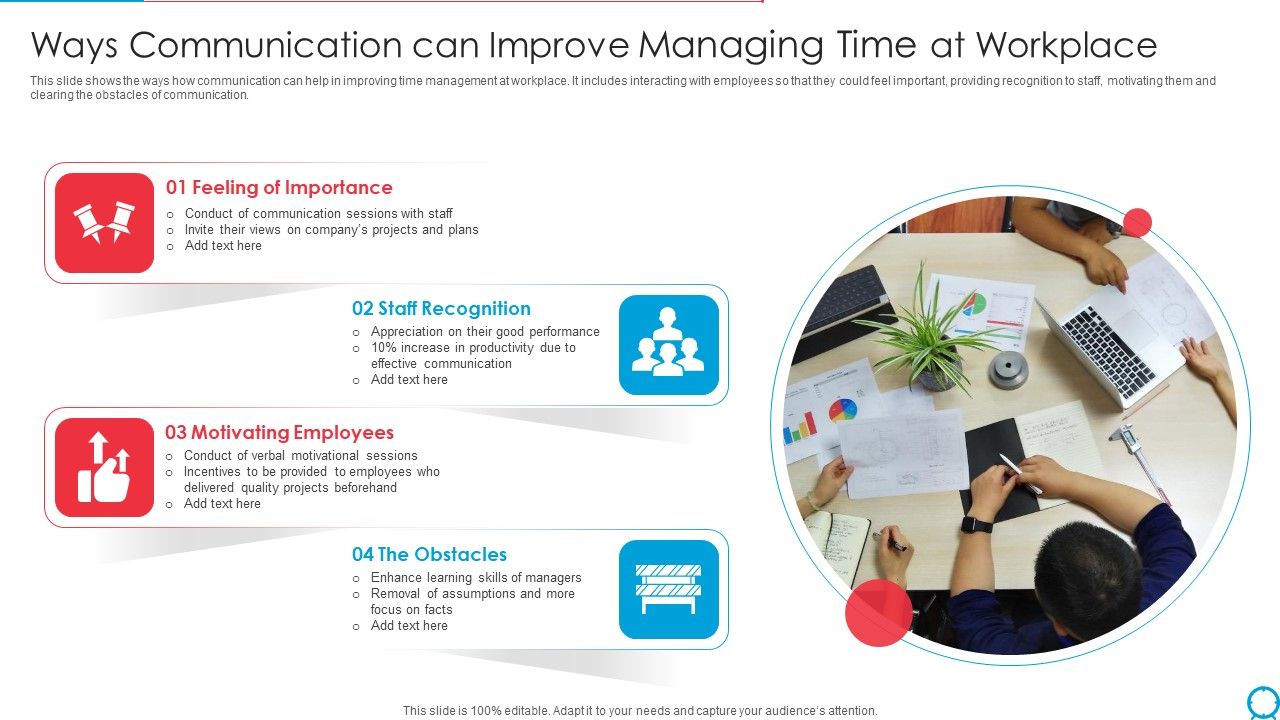 Ways Communication can Improve Managing Time at Workplace

This slide shows the ways how communication can help in improving time management at workplace. It includes interacting with employees so that they could feel important, providing recognition to staff, motivating them and clearing the obstacles of communication.

01 Feeling of Importance

o Conduct of communication sessions with staff
o Invite their views on company's projects and plans
o Add text here

02 Staff Recognition

o Appreciation on their good performance
o 10% increase in productivity due to effective communication
o Add text here

03 Motivating Employees

o Conduct of verbal motivational sessions
o Incentives to be provided to employees who delivered quality projects beforehand
o Add text here

04 The Obstacles

o Enhance learning skills of managers
o Removal of assumptions and more focus on facts
o Add text here

This slide is 100% editable. Adapt it to your needs and capture your audience's attention.